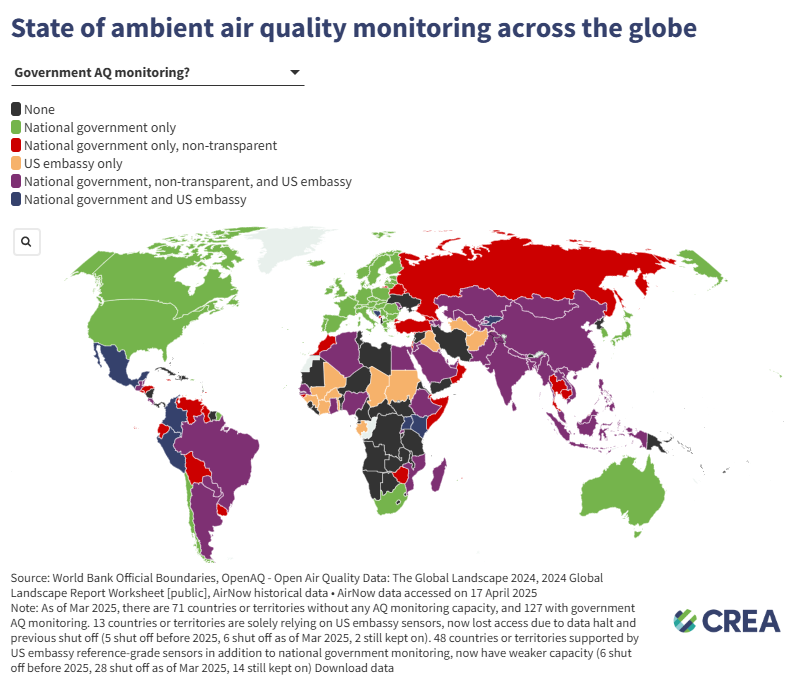 State of ambient air quality monitoring across the globe

Government AQ monitoring?

None
National government only
National government only, non-transparent
US embassy only
National government, non-transparent, and US embassy
National government and US embassy

Source: World Bank Official Boundaries, OpenAQ - Open Air Quality Data: The Global Landscape 2024, 2024 Global Landscape Report Worksheet [public], AirNow historical data • AirNow data accessed on 17 April 2025
Note: As of Mar 2025, there are 71 countries or territories without any AQ monitoring capacity, and 127 with government AQ monitoring. 13 countries or territories are solely relying on US embassy sensors, now lost access due to data halt and previous shut off (5 shut off before 2025, 6 shut off as of Mar 2025, 2 still kept on). 48 countries or territories supported by US embassy reference-grade sensors in addition to national government monitoring, now have weaker capacity (6 shut off before 2025, 28 shut off as of Mar 2025, 14 still kept on) Download data

CREA